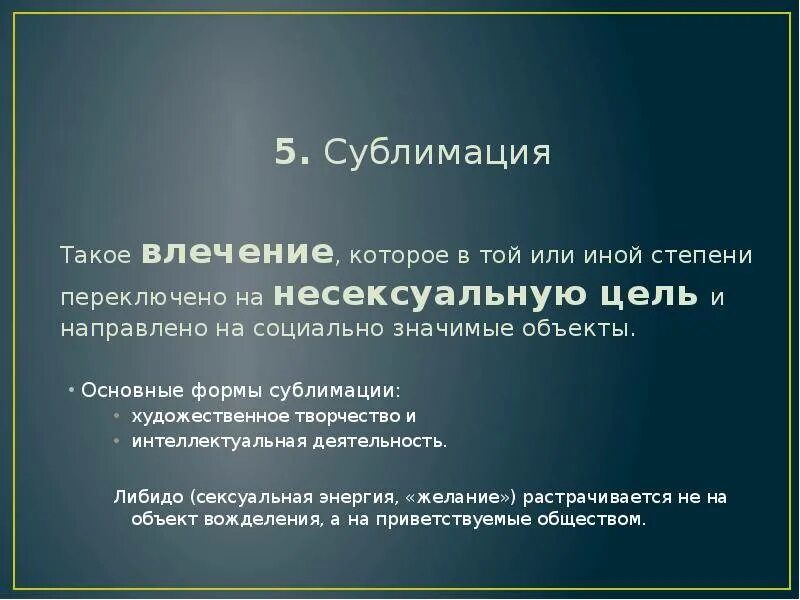 5. Сублимация

Такое влечение, которое в той или иной степени переключено на несексуальную цель и направлено на социально значимые объекты.

• Основные формы сублимации:
  • художественное творчество и
  • интеллектуальная деятельность.

Либидо (сексуальная энергия, «желание») растрачивается не на объект вожделения, а на приветствуемые обществом.